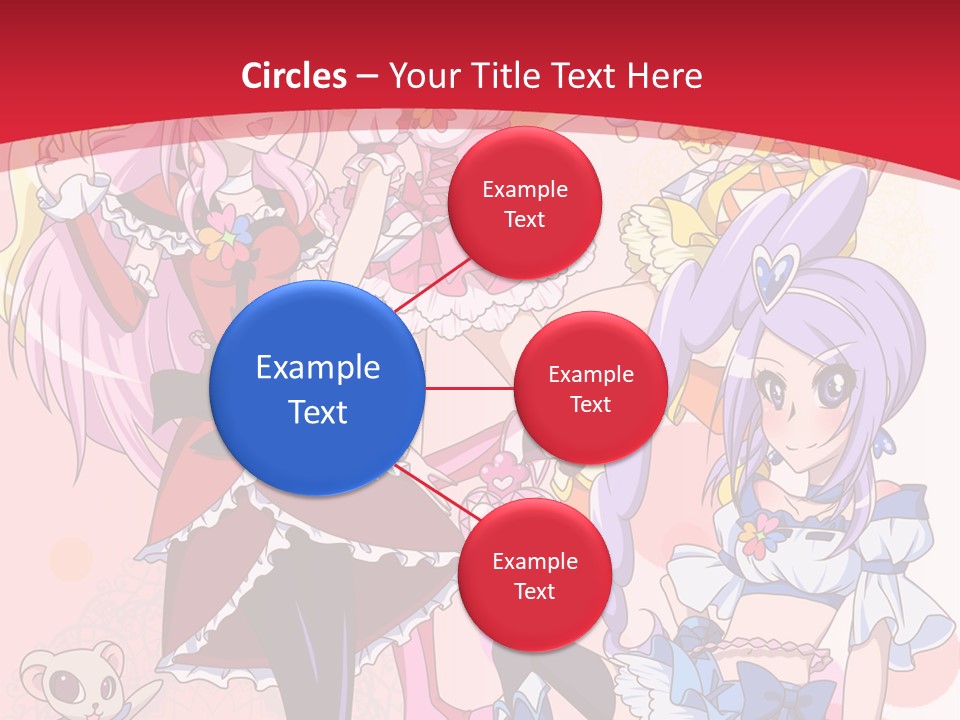 Circles – Your Title Text Here

Example Text

Example Text

Example Text

Example Text